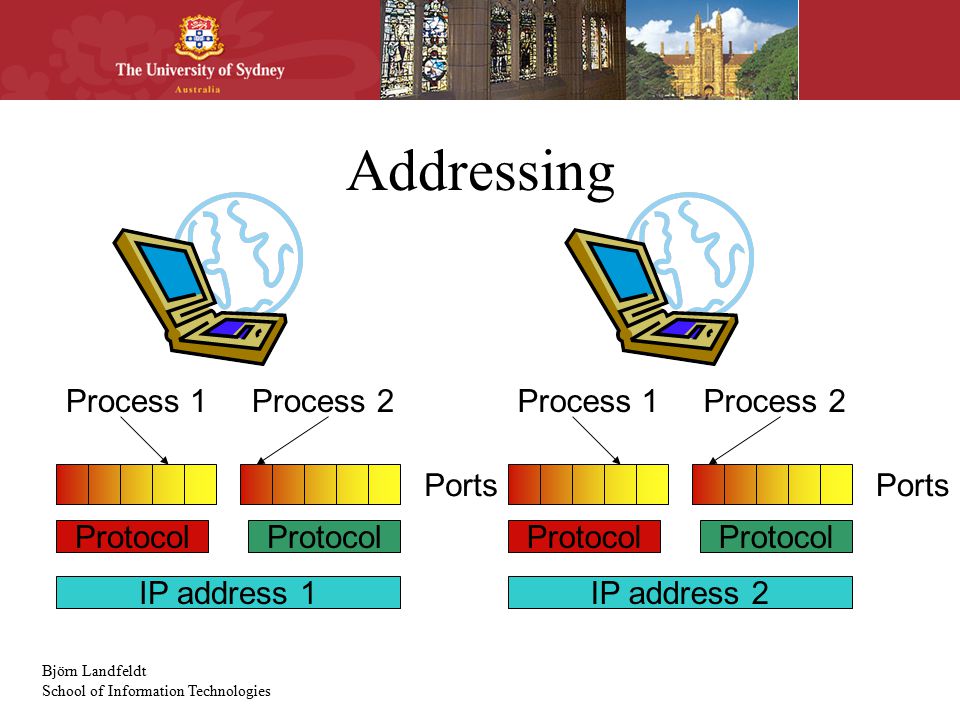 The University of Sydney
Australia

Addressing

Process 1
Process 2
Ports
Protocol
Protocol
IP address 1

Process 1
Process 2
Ports
Protocol
Protocol
IP address 2

Björn Landfeldt
School of Information Technologies